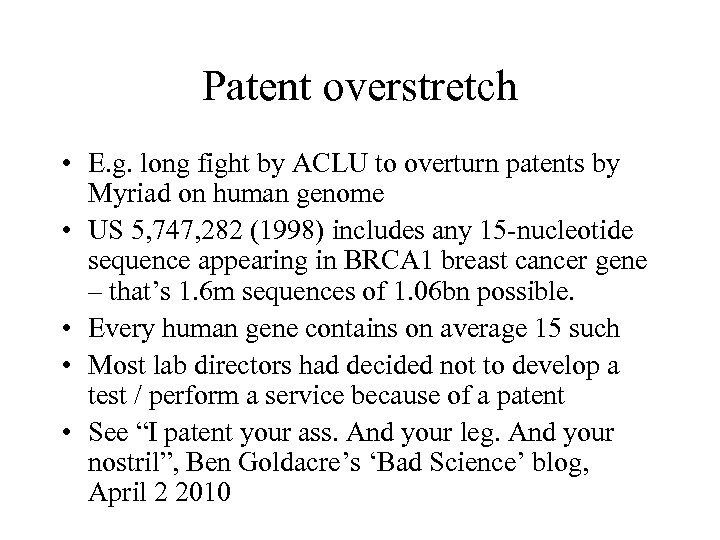 Patent overstretch

• E.g. long fight by ACLU to overturn patents by Myriad on human genome
• US 5,747,282 (1998) includes any 15-nucleotide sequence appearing in BRCA1 breast cancer gene – that's 1.6m sequences of 1.06bn possible.
• Every human gene contains on average 15 such
• Most lab directors had decided not to develop a test / perform a service because of a patent
• See "I patent your ass. And your leg. And your nostril", Ben Goldacre's 'Bad Science' blog, April 2 2010